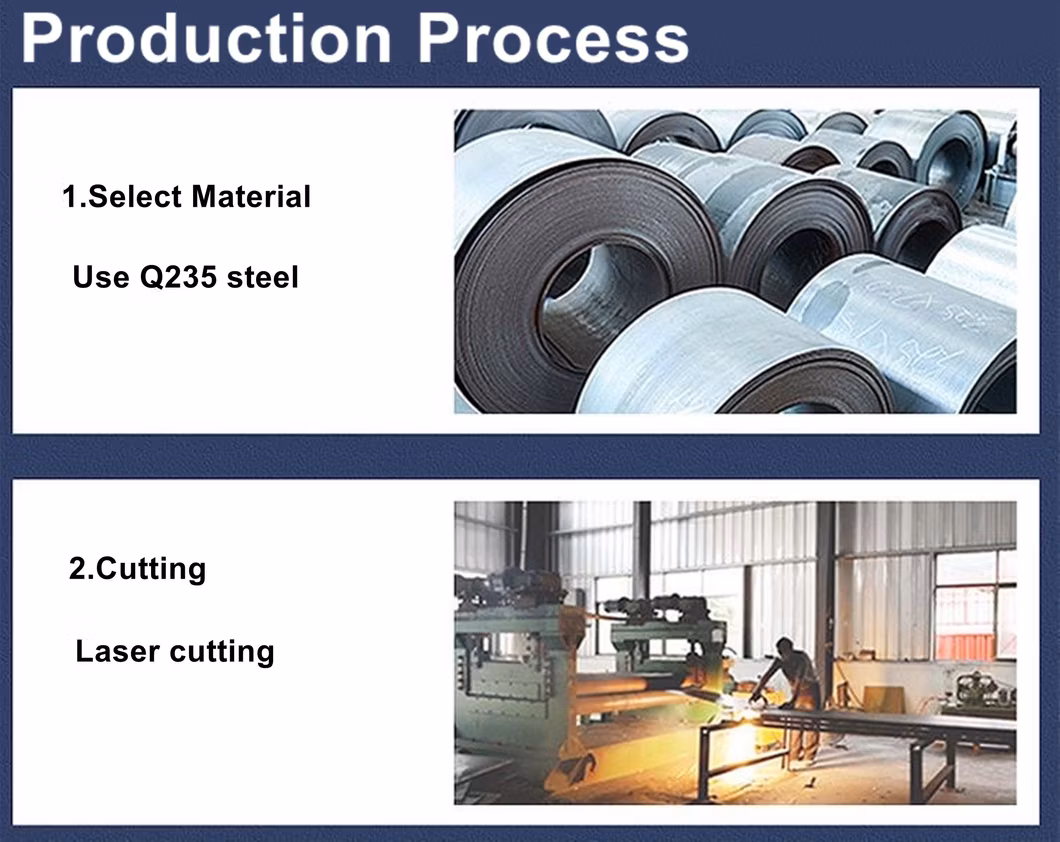 Production Process

1.Select Material

Use Q235 steel

2.Cutting

Laser cutting